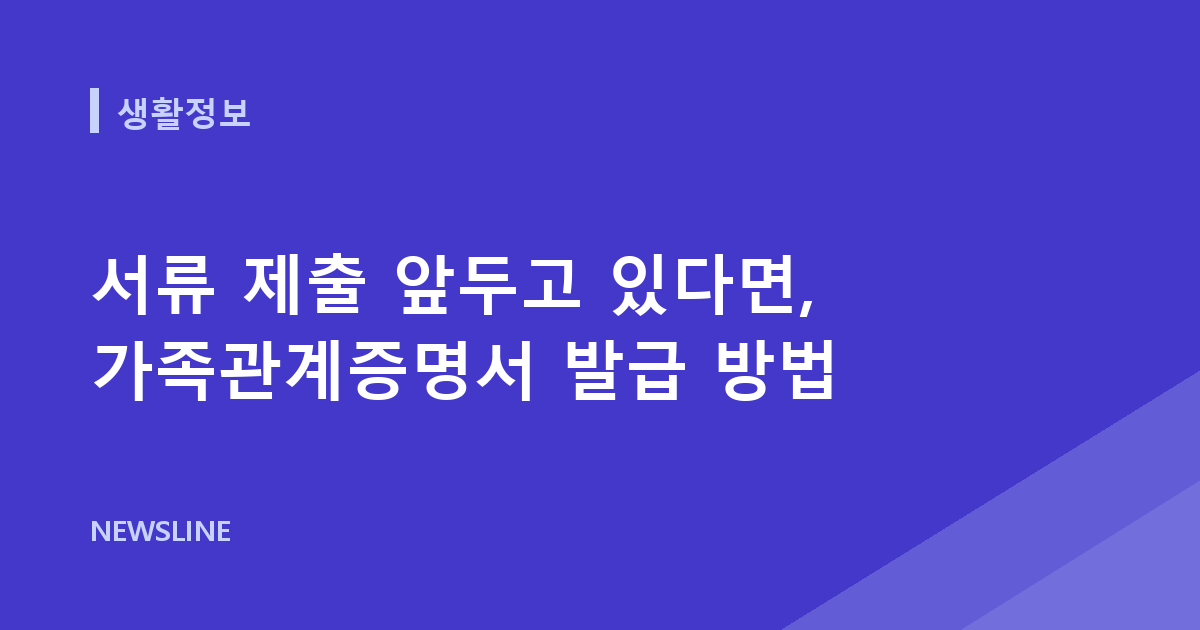 생활정보

서류 제출 앞두고 있다면,
가족관계증명서 발급 방법

NEWSLINE